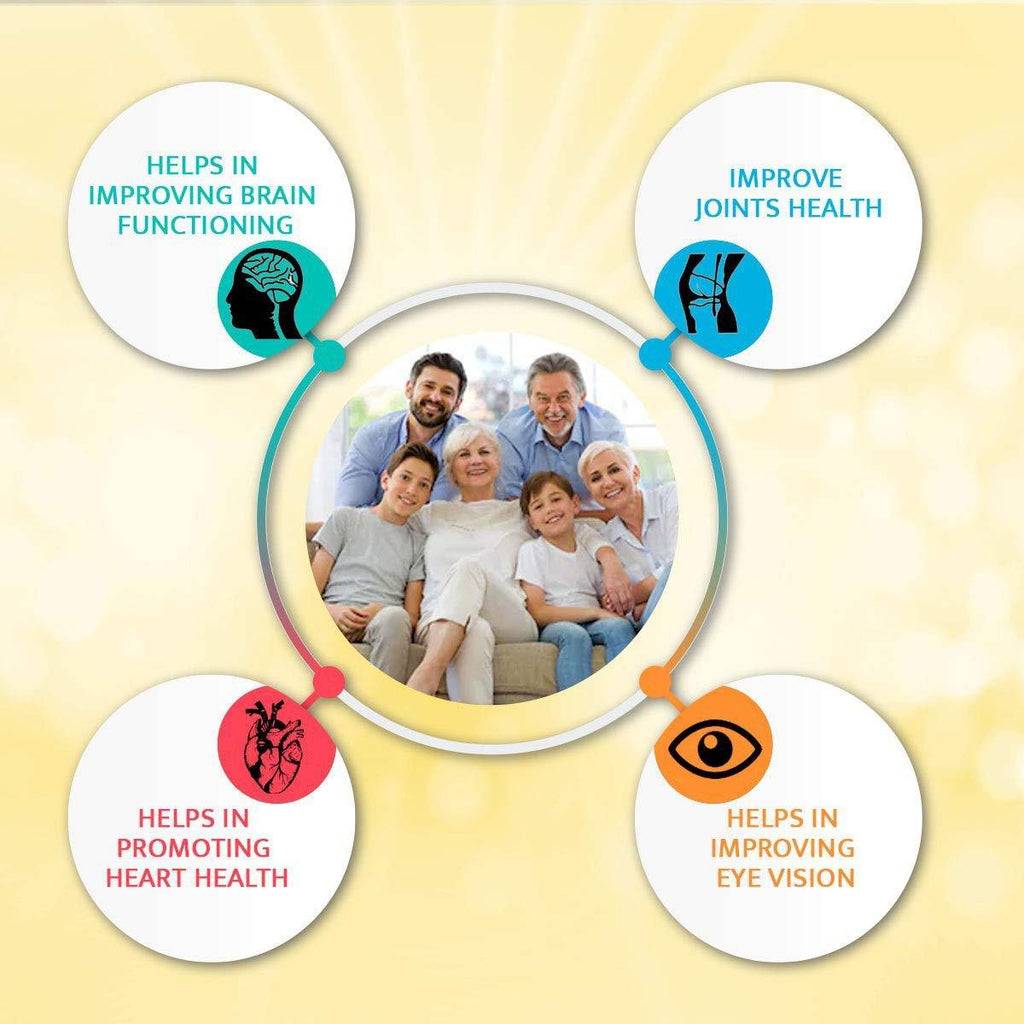 HELPS IN IMPROVING BRAIN FUNCTIONING

IMPROVE JOINTS HEALTH

HELPS IN PROMOTING HEART HEALTH

HELPS IN IMPROVING EYE VISION